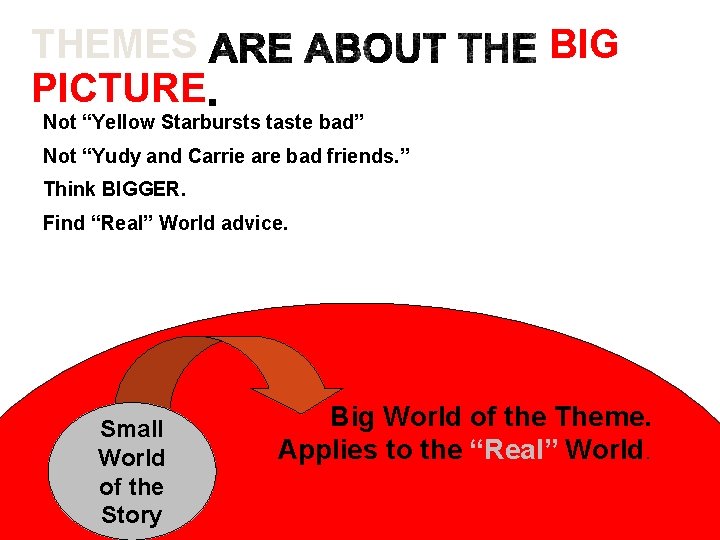 THEMES ARE ABOUT THE BIG PICTURE.

Not “Yellow Starbursts taste bad”

Not “Yudy and Carrie are bad friends.”

Think BIGGER.

Find “Real” World advice.

Small World of the Story

Big World of the Theme.
Applies to the “Real” World.